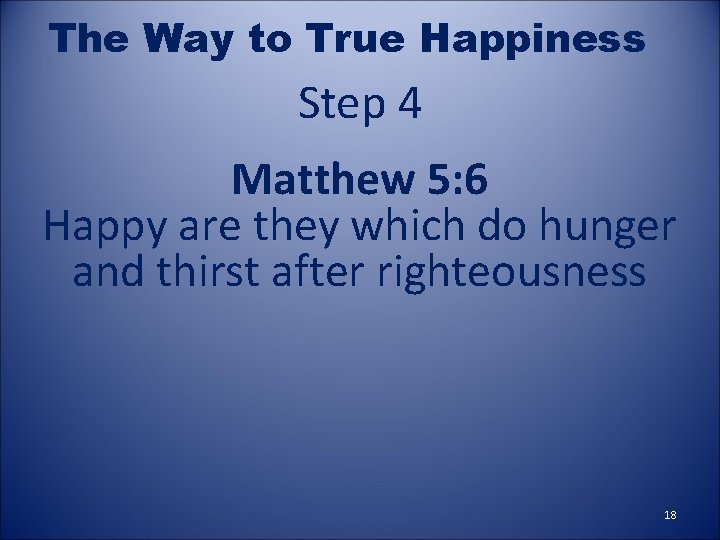 The Way to True Happiness

Step 4

Matthew 5:6

Happy are they which do hunger and thirst after righteousness

18